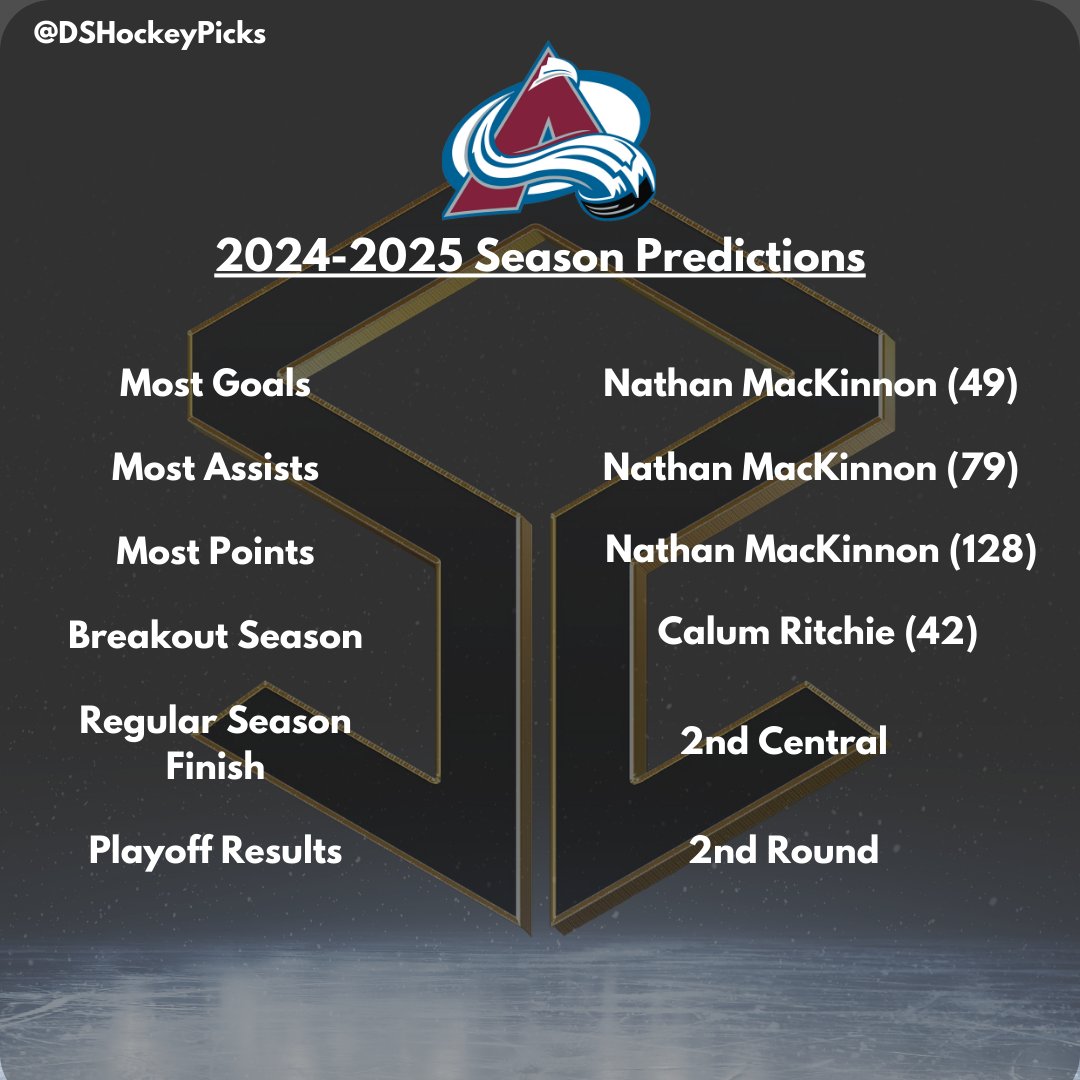 @DSHockeyPicks

2024-2025 Season Predictions

| | |
|---|---|
| Most Goals | Nathan MacKinnon (49) |
| Most Assists | Nathan MacKinnon (79) |
| Most Points | Nathan MacKinnon (128) |
| Breakout Season | Calum Ritchie (42) |
| Regular Season Finish | 2nd Central |
| Playoff Results | 2nd Round |